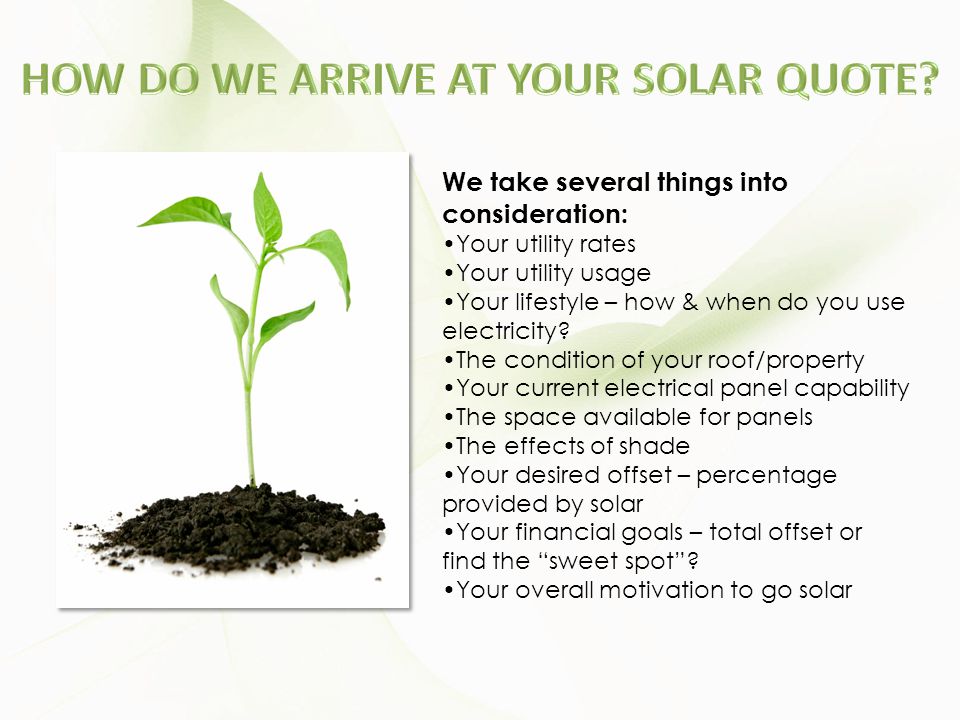 HOW DO WE ARRIVE AT YOUR SOLAR QUOTE?

We take several things into consideration:
•Your utility rates
•Your utility usage
•Your lifestyle – how & when do you use electricity?
•The condition of your roof/property
•Your current electrical panel capability
•The space available for panels
•The effects of shade
•Your desired offset – percentage provided by solar
•Your financial goals – total offset or find the “sweet spot”?
•Your overall motivation to go solar